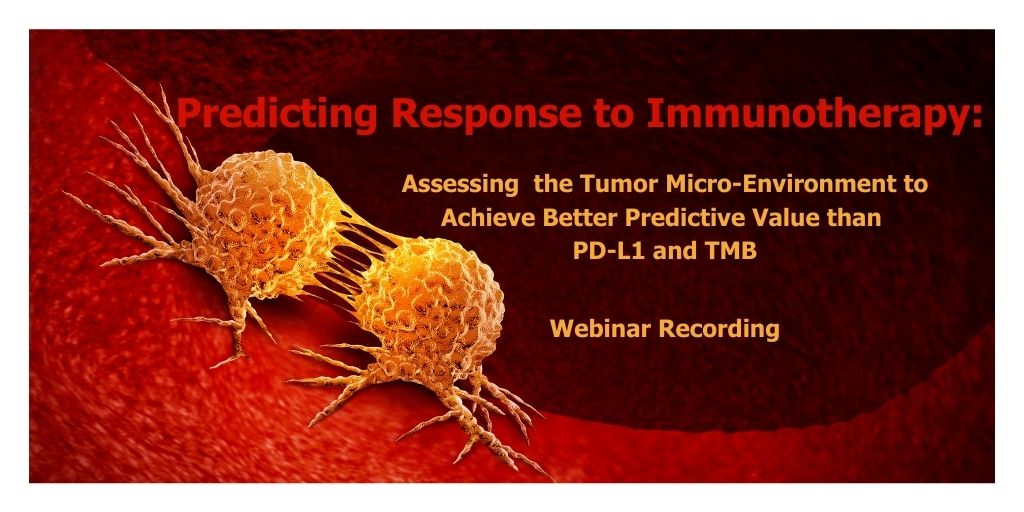 Predicting Response to Immunotherapy:

Assessing the Tumor Micro-Environment to Achieve Better Predictive Value than PD-L1 and TMB

Webinar Recording